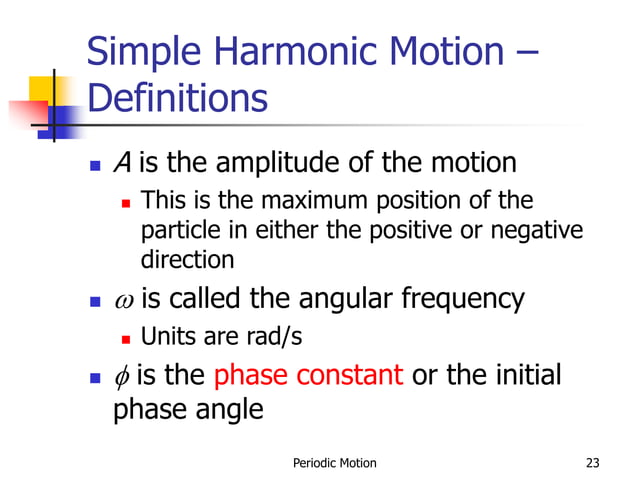 Simple Harmonic Motion – Definitions

- $A$ is the amplitude of the motion
  - This is the maximum position of the particle in either the positive or negative direction
- $\omega$ is called the angular frequency
  - Units are rad/s
- $\phi$ is the phase constant or the initial phase angle

Periodic Motion

23